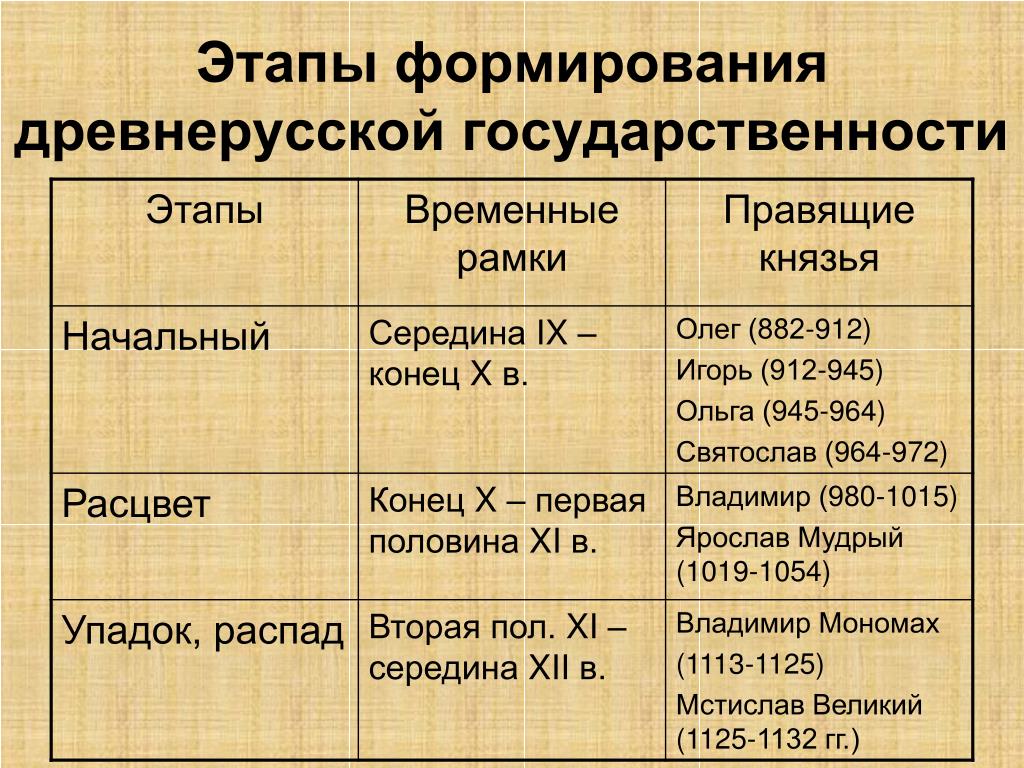 Этапы формирования древнерусской государственности

| Этапы | Временные рамки | Правящие князья |
|---|---|---|
| Начальный | Середина IX – конец X в. | Олег (882-912) Игорь (912-945) Ольга (945-964) Святослав (964-972) |
| Расцвет | Конец X – первая половина XI в. | Владимир (980-1015) Ярослав Мудрый (1019-1054) |
| Упадок, распад | Вторая пол. XI – середина XII в. | Владимир Мономах (1113-1125) Мстислав Великий (1125-1132 гг.) |